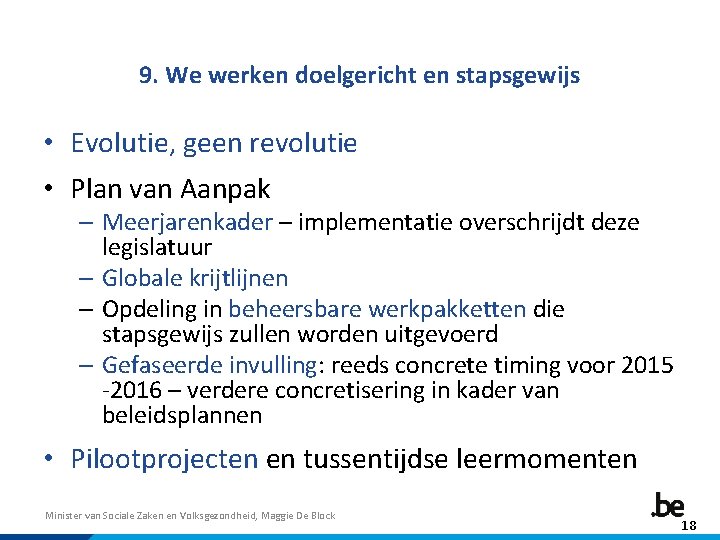 9. We werken doelgericht en stapsgewijs

• Evolutie, geen revolutie

• Plan van Aanpak

– Meerjarenkader – implementatie overschrijdt deze legislatuur

– Globale krijtlijnen

– Opdeling in beheersbare werkpakketten die stapsgewijs zullen worden uitgevoerd

– Gefaseerde invulling: reeds concrete timing voor 2015 -2016 – verdere concretisering in kader van beleidsplannen

• Pilootprojecten en tussentijdse leermomenten

Minister van Sociale Zaken en Volksgezondheid, Maggie De Block

.be

18